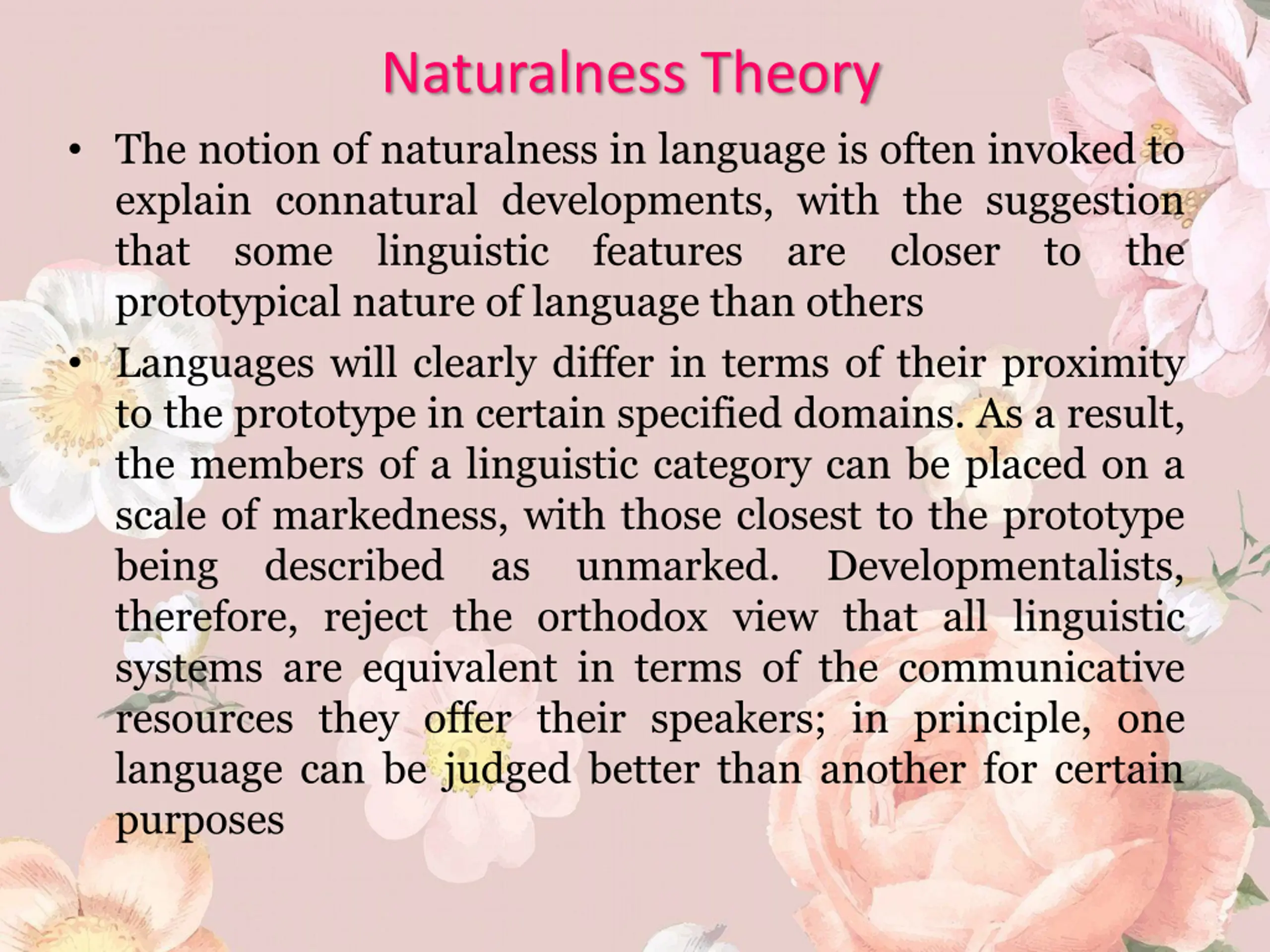 Naturalness Theory

• The notion of naturalness in language is often invoked to explain connatural developments, with the suggestion that some linguistic features are closer to the prototypical nature of language than others

• Languages will clearly differ in terms of their proximity to the prototype in certain specified domains. As a result, the members of a linguistic category can be placed on a scale of markedness, with those closest to the prototype being described as unmarked. Developmentalists, therefore, reject the orthodox view that all linguistic systems are equivalent in terms of the communicative resources they offer their speakers; in principle, one language can be judged better than another for certain purposes